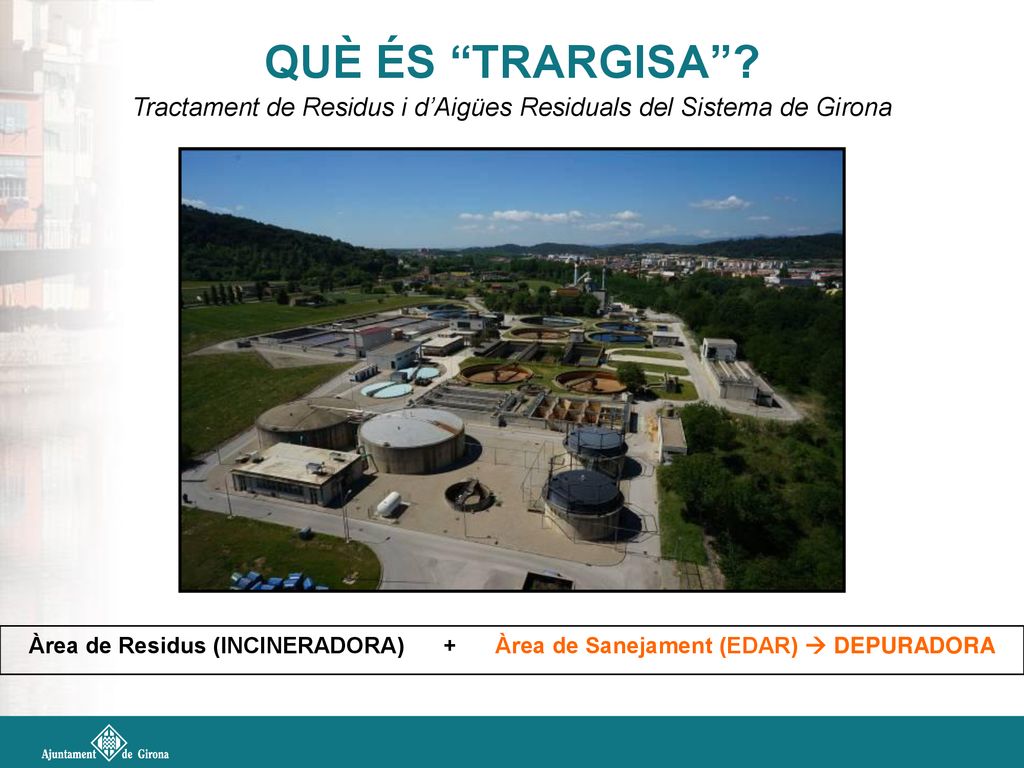 QUÈ ÉS “TRARGISA”?

Tractament de Residus i d’Aigües Residuals del Sistema de Girona

Àrea de Residus (INCINERADORA) + Àrea de Sanejament (EDAR) → DEPURADORA

Ajuntament de Girona